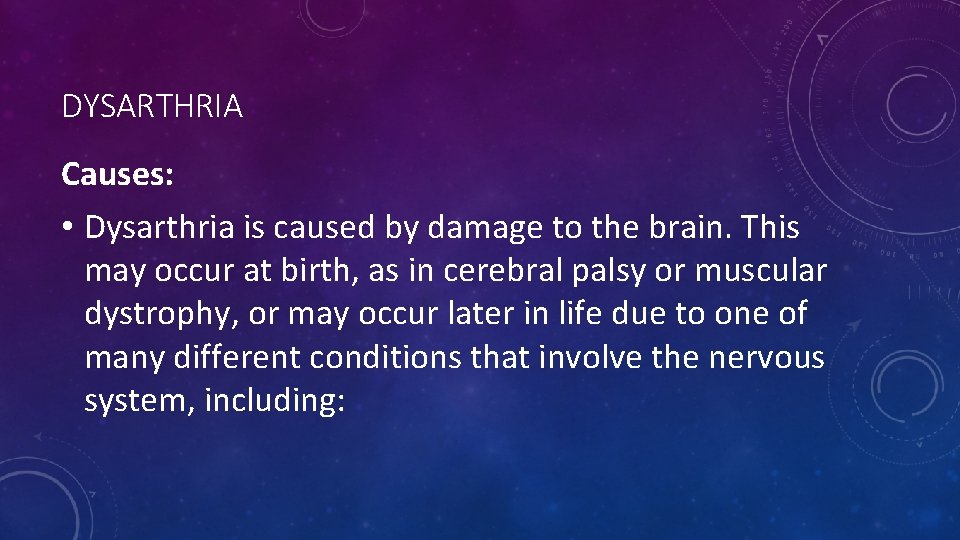 DYSARTHRIA

Causes:

• Dysarthria is caused by damage to the brain. This may occur at birth, as in cerebral palsy or muscular dystrophy, or may occur later in life due to one of many different conditions that involve the nervous system, including: